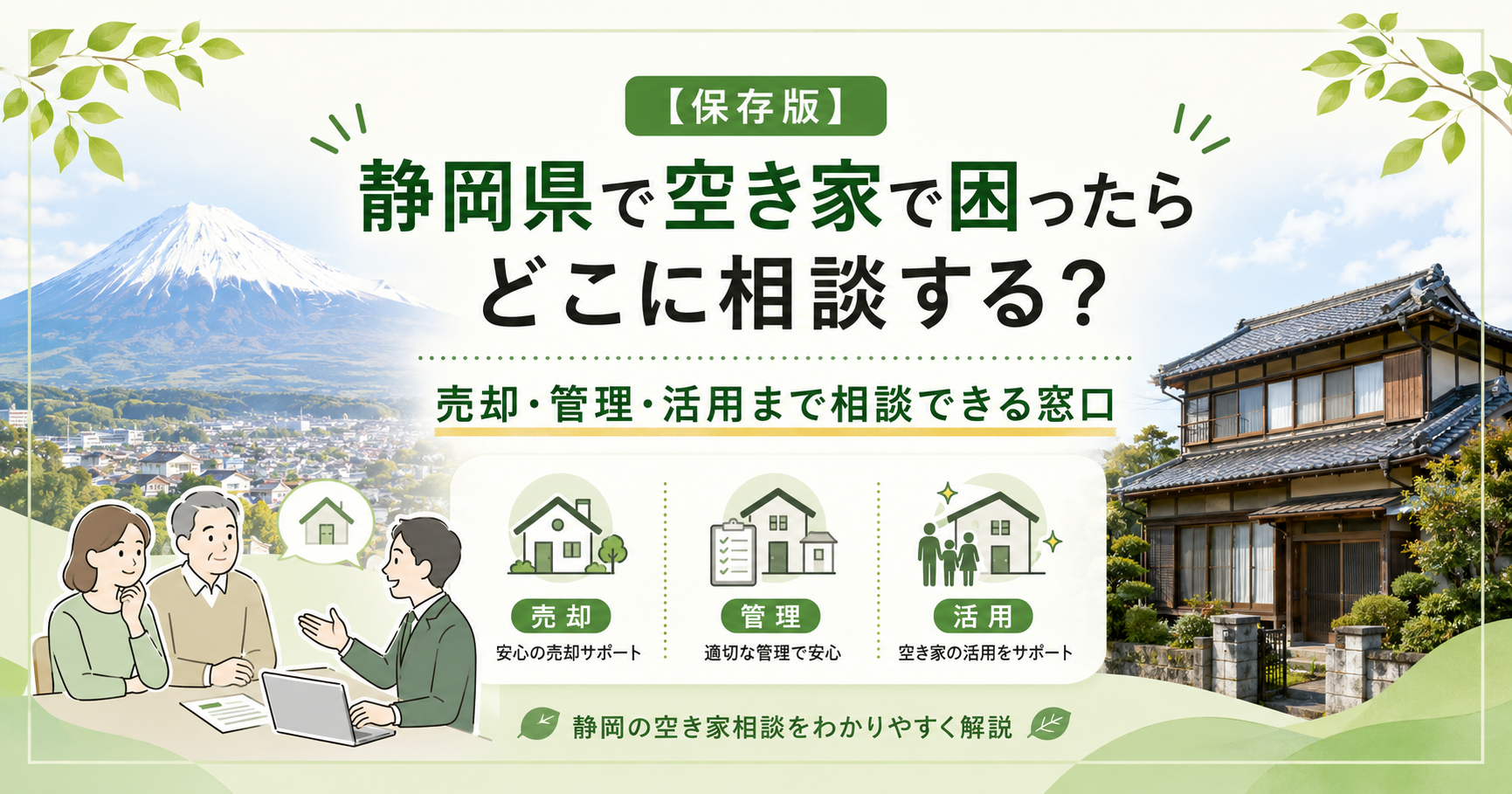 【保存版】

静岡県で空き家で困ったら どこに相談する？

売却・管理・活用まで相談できる窓口

売却
安心の売却サポート

管理
適切な管理で安心

活用
空き家の活用をサポート

静岡の空き家相談をわかりやすく解説